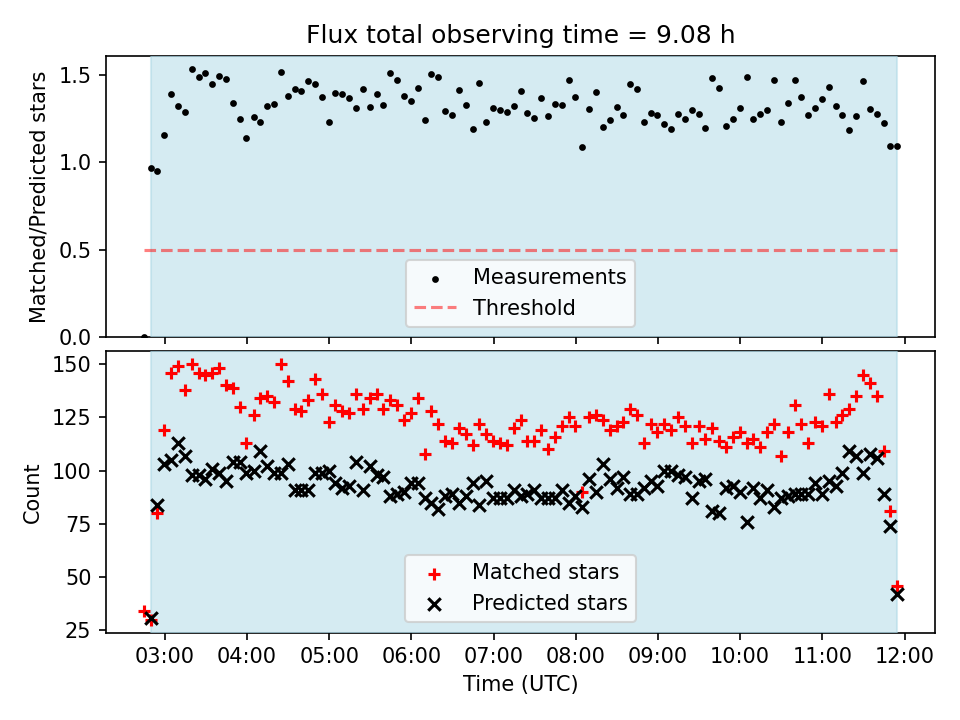 Flux total observing time = 9.08 h

Matched/Predicted stars

1.5
1.0
0.5
0.0

Measurements
Threshold

Count

150
125
100
75
50
25

Matched stars
Predicted stars

03:00 04:00 05:00 06:00 07:00 08:00 09:00 10:00 11:00 12:00

Time (UTC)